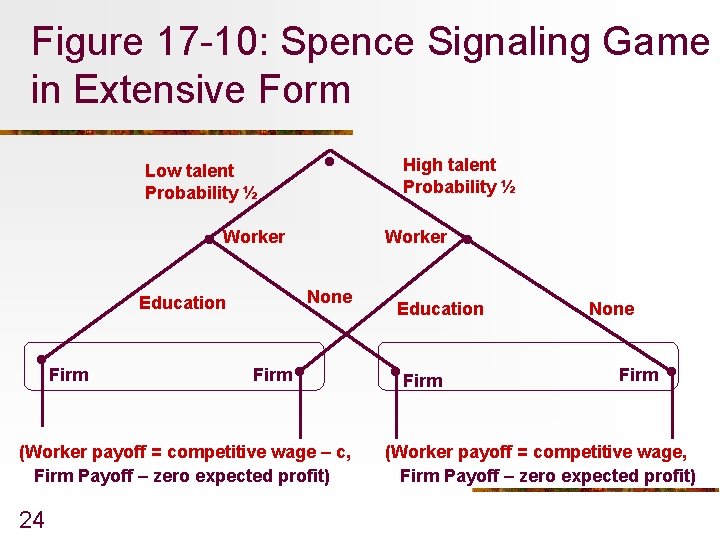 Figure 17-10: Spence Signaling Game in Extensive Form

Low talent
Probability ½

High talent
Probability ½

Worker

Worker

Education

None

Education

None

Firm

Firm

Firm

Firm

(Worker payoff = competitive wage – c,
Firm Payoff – zero expected profit)

(Worker payoff = competitive wage,
Firm Payoff – zero expected profit)

24